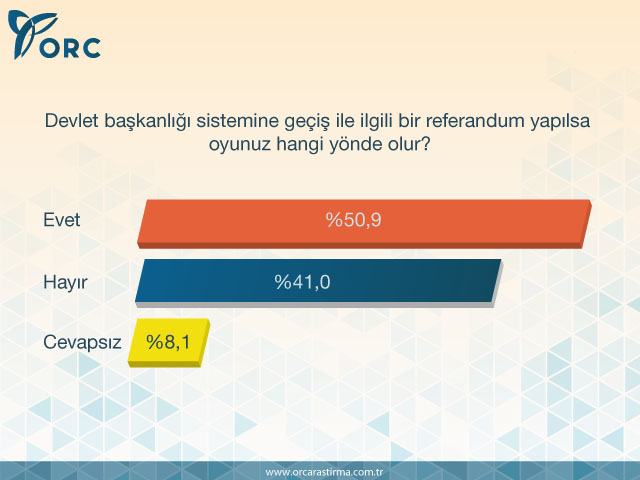 ORC

Devlet başkanlığı sistemine geçiş ile ilgili bir referandum yapılsa oyunuz hangi yönde olur?

Evet %50,9

Hayır %41,0

Cevapsız %8,1

www.orcarastirma.com.tr